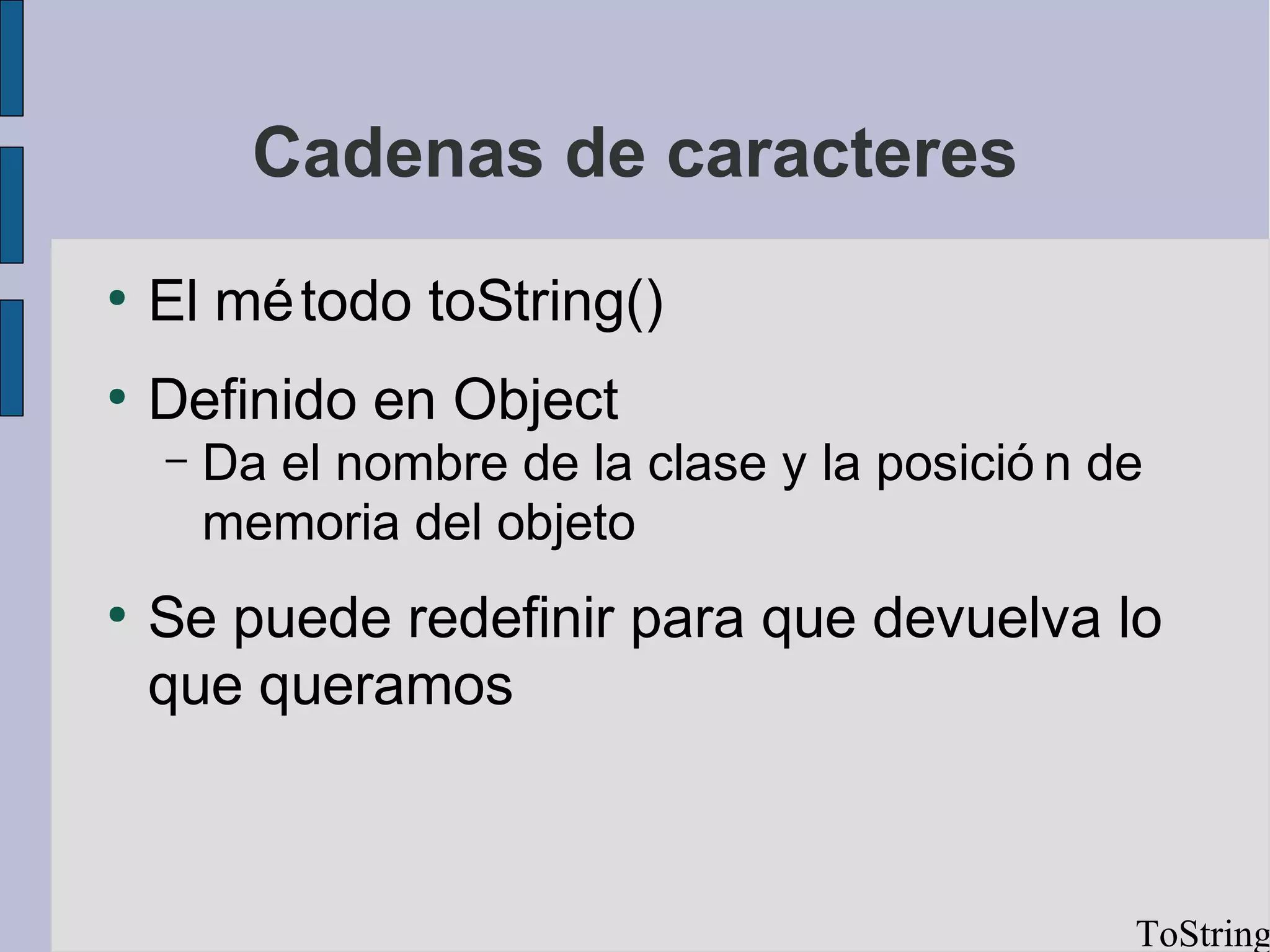 Cadenas de caracteres

• El método toString()

• Definido en Object
  – Da el nombre de la clase y la posición de memoria del objeto

• Se puede redefinir para que devuelva lo que queramos

ToString